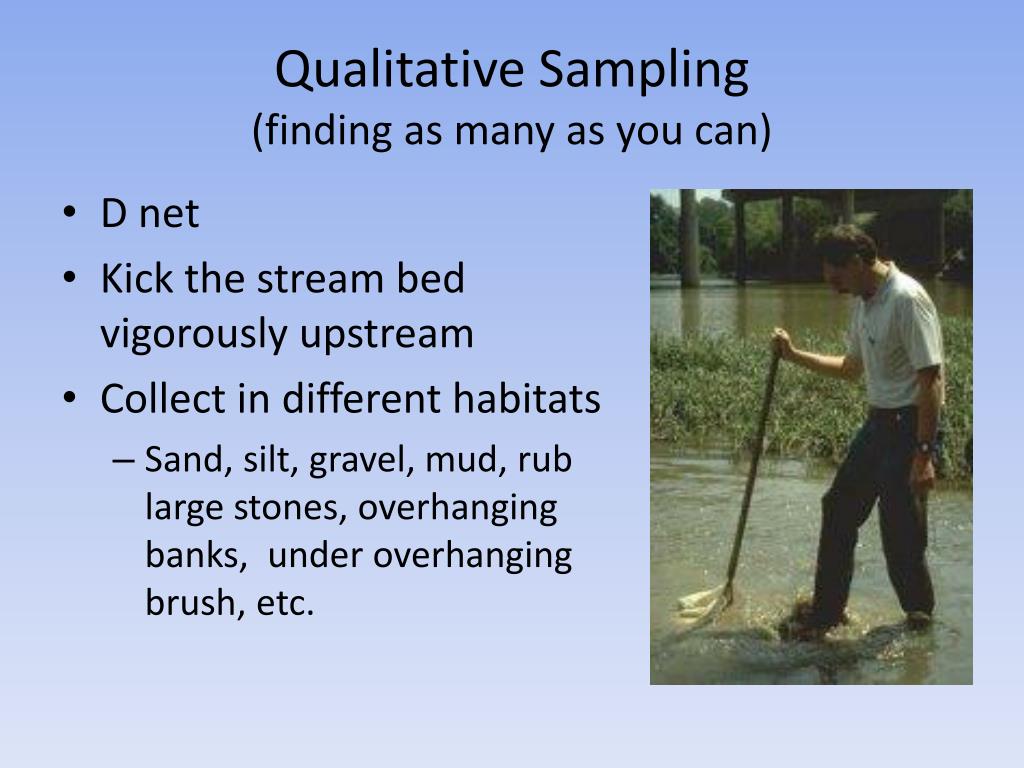 Qualitative Sampling
(finding as many as you can)

• D net
• Kick the stream bed vigorously upstream
• Collect in different habitats
– Sand, silt, gravel, mud, rub large stones, overhanging banks, under overhanging brush, etc.